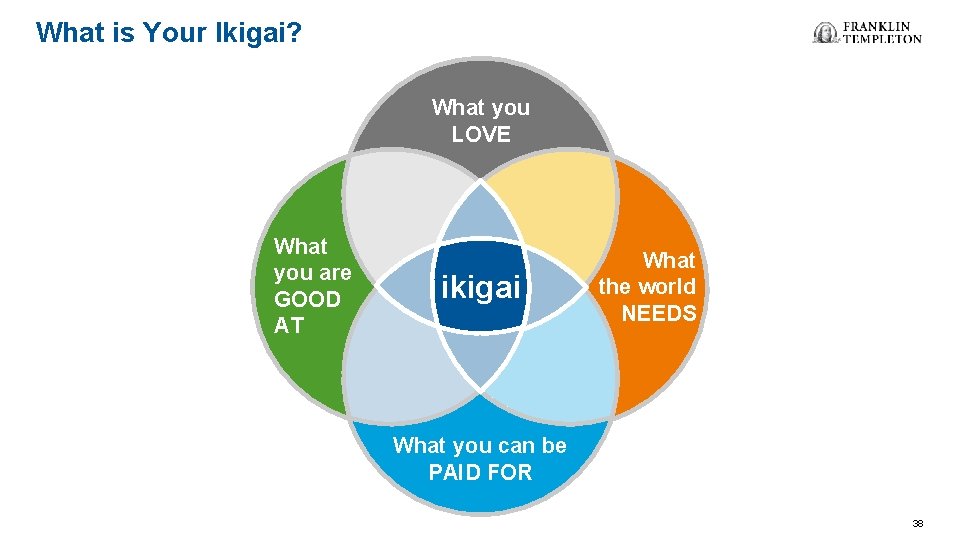 What is Your Ikigai?

FRANKLIN TEMPLETON

What you LOVE

What you are GOOD AT

ikigai

What the world NEEDS

What you can be PAID FOR

38